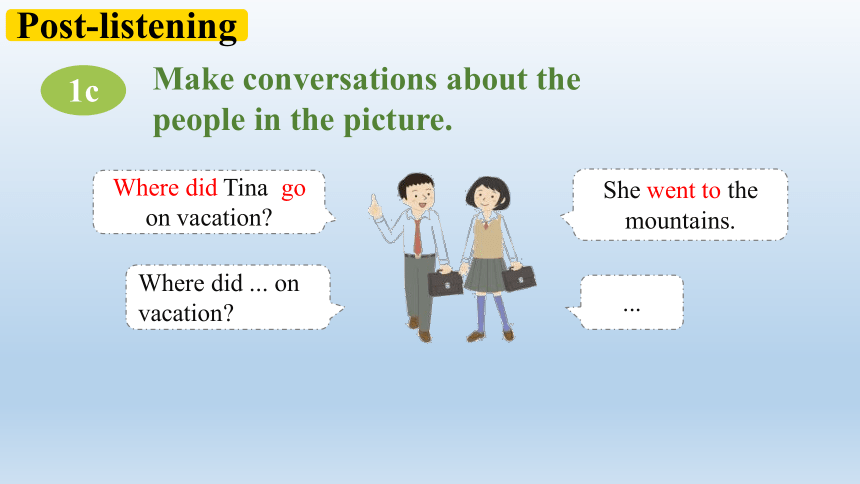 Post-listening

1c

Make conversations about the people in the picture.

Where did Tina go on vacation?

She went to the mountains.

Where did ... on vacation?

...